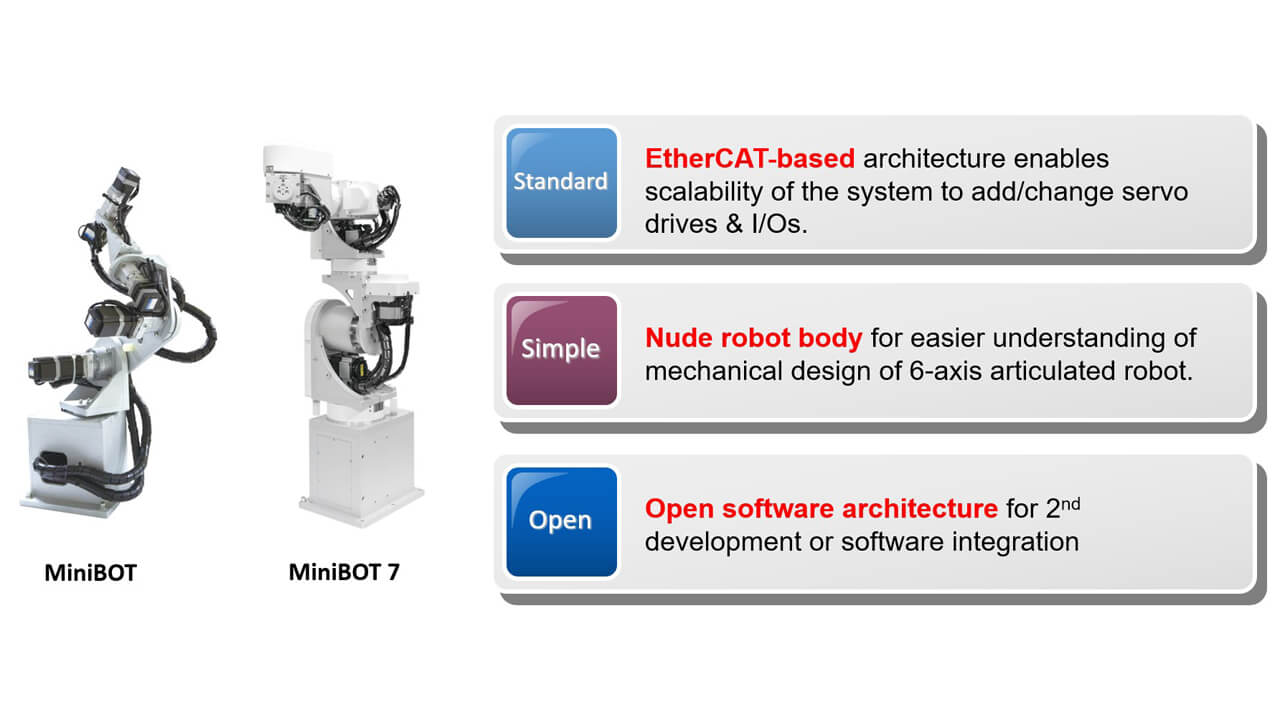 MiniBOT

MiniBOT 7

Standard

EtherCAT-based architecture enables scalability of the system to add/change servo drives & I/Os.

Simple

Nude robot body for easier understanding of mechanical design of 6-axis articulated robot.

Open

Open software architecture for 2$^{nd}$ development or software integration